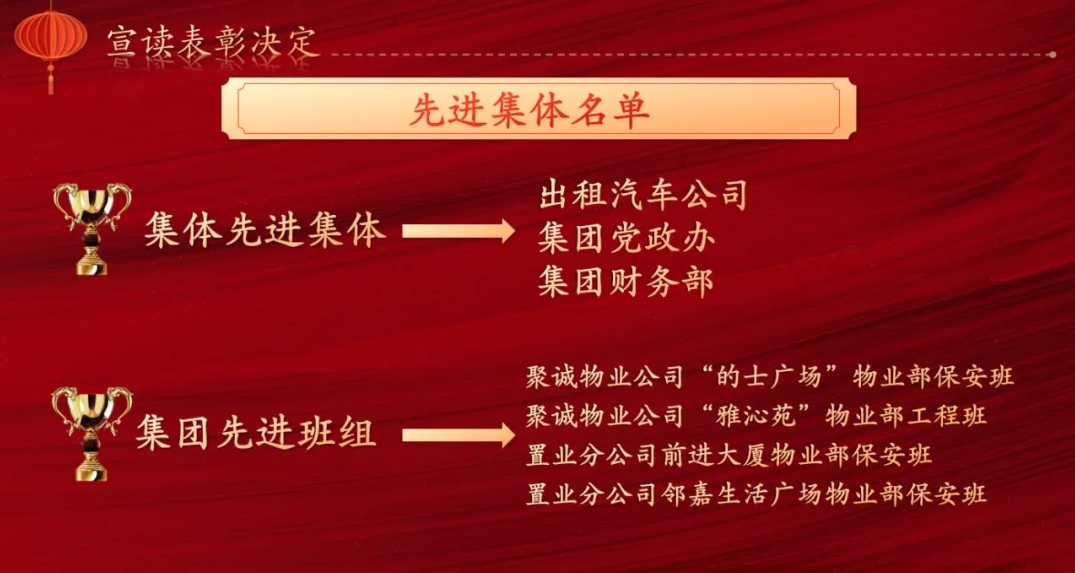 宣读表彰决定

先进集体名单

集体先进集体

出租汽车公司
集团党政办
集团财务部

集团先进班组

聚诚物业公司“的士广场”物业部保安班
聚诚物业公司“雅沁苑”物业部工程班
置业分公司前进大厦物业部保安班
置业分公司邻嘉生活广场物业部保安班